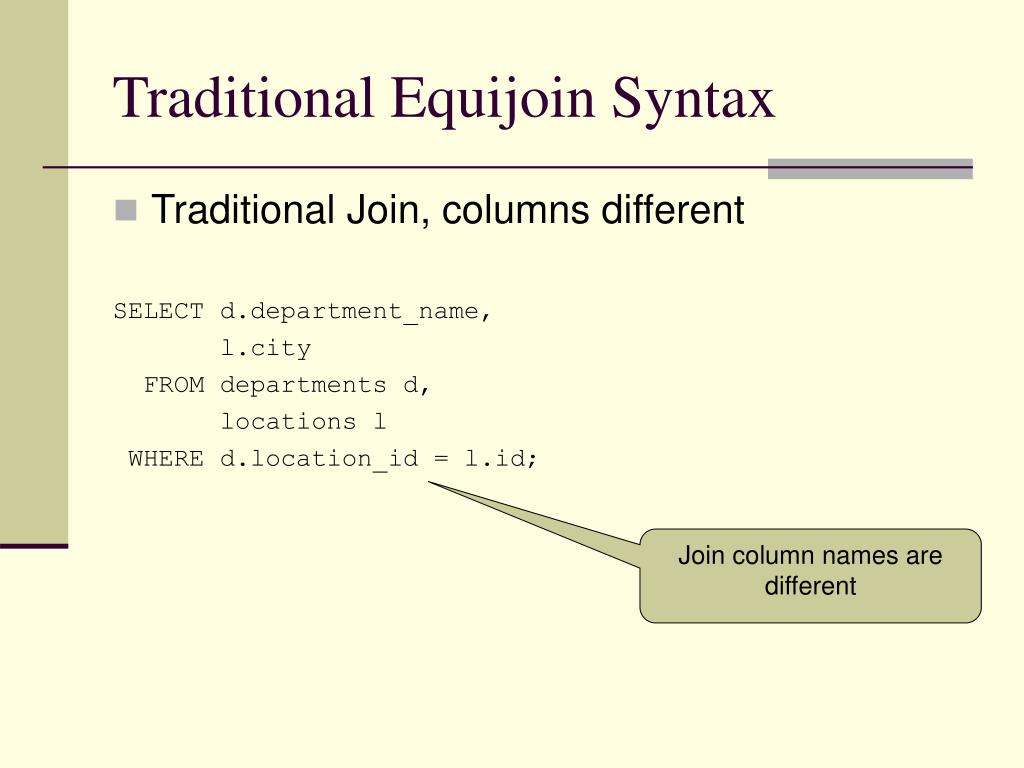 Traditional Equijoin Syntax

Traditional Join, columns different

SELECT d.department_name,
       l.city
  FROM departments d,
       locations l
 WHERE d.location_id = l.id;

Join column names are different